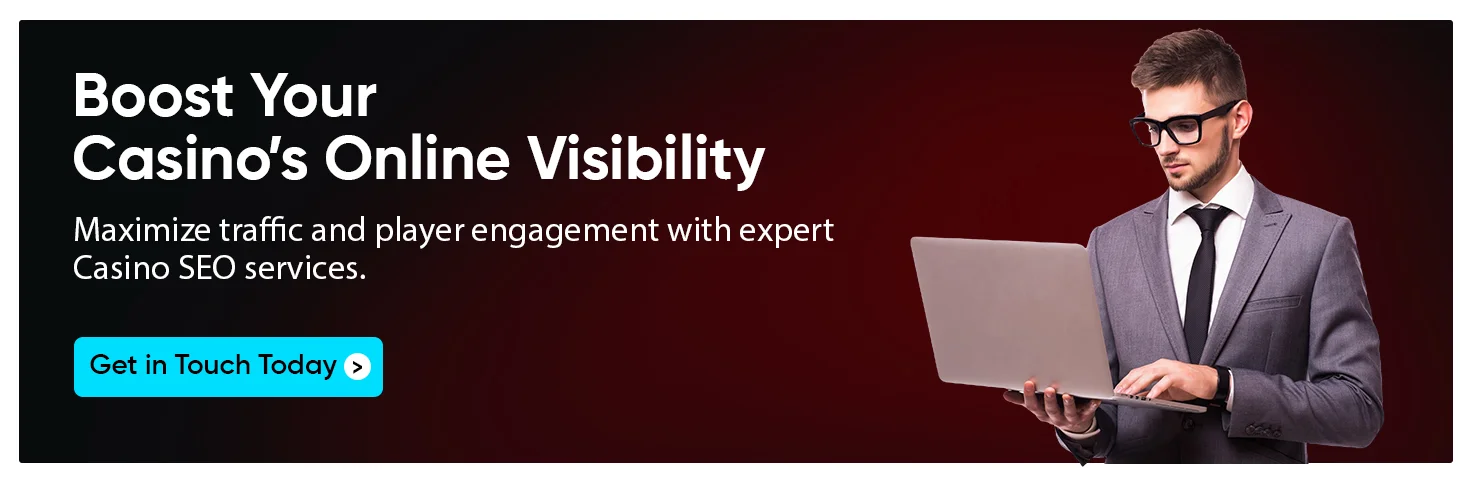 Boost Your
Casino's Online Visibility

Maximize traffic and player engagement with expert Casino SEO services.

Get in Touch Today >